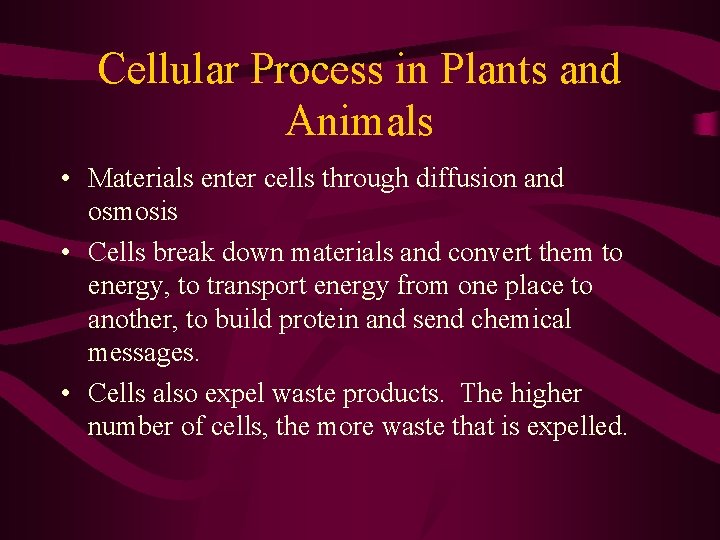 Cellular Process in Plants and Animals

• Materials enter cells through diffusion and osmosis

• Cells break down materials and convert them to energy, to transport energy from one place to another, to build protein and send chemical messages.

• Cells also expel waste products. The higher number of cells, the more waste that is expelled.